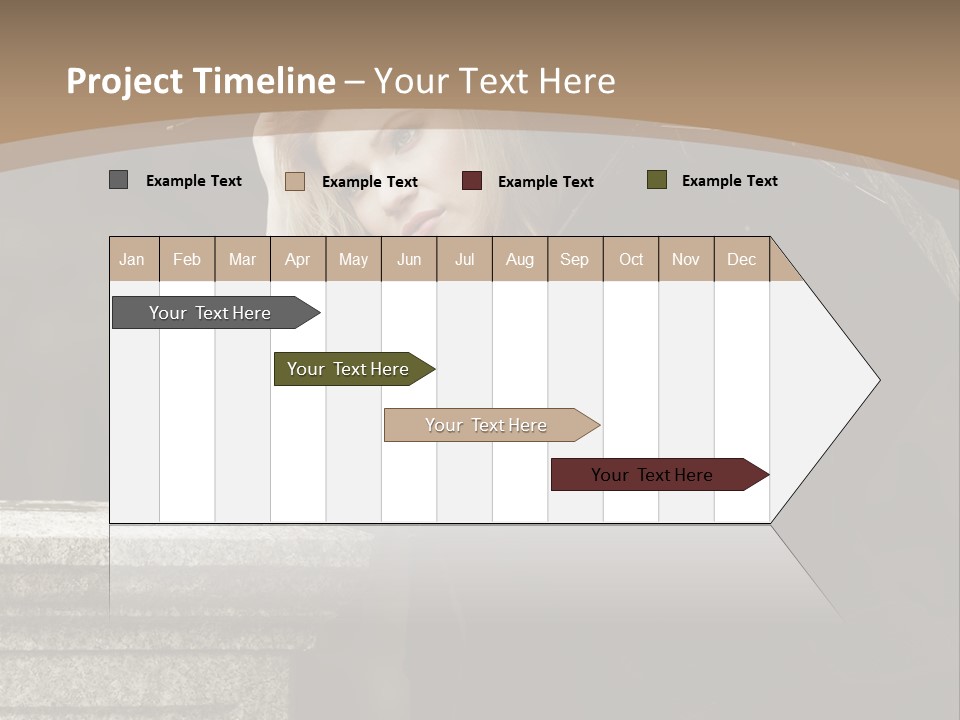 Project Timeline – Your Text Here

Example Text
Example Text
Example Text
Example Text

| Jan | Feb | Mar | Apr | May | Jun | Jul | Aug | Sep | Oct | Nov | Dec |
|---|---|---|---|---|---|---|---|---|---|---|---|

Your Text Here
Your Text Here
Your Text Here
Your Text Here